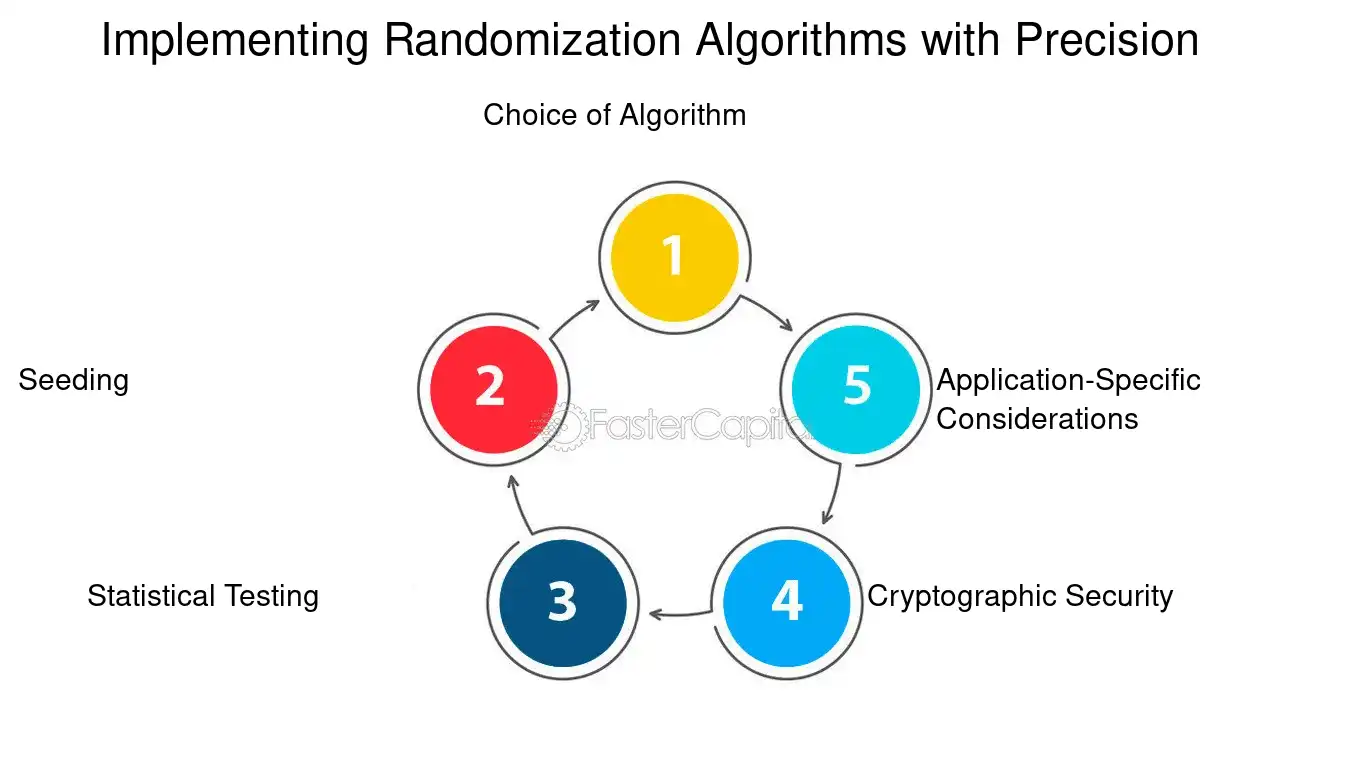 Implementing Randomization Algorithms with Precision

Choice of Algorithm

1

Seeding

2

5

Application-Specific Considerations

FasterCapital

Statistical Testing

3

4

Cryptographic Security